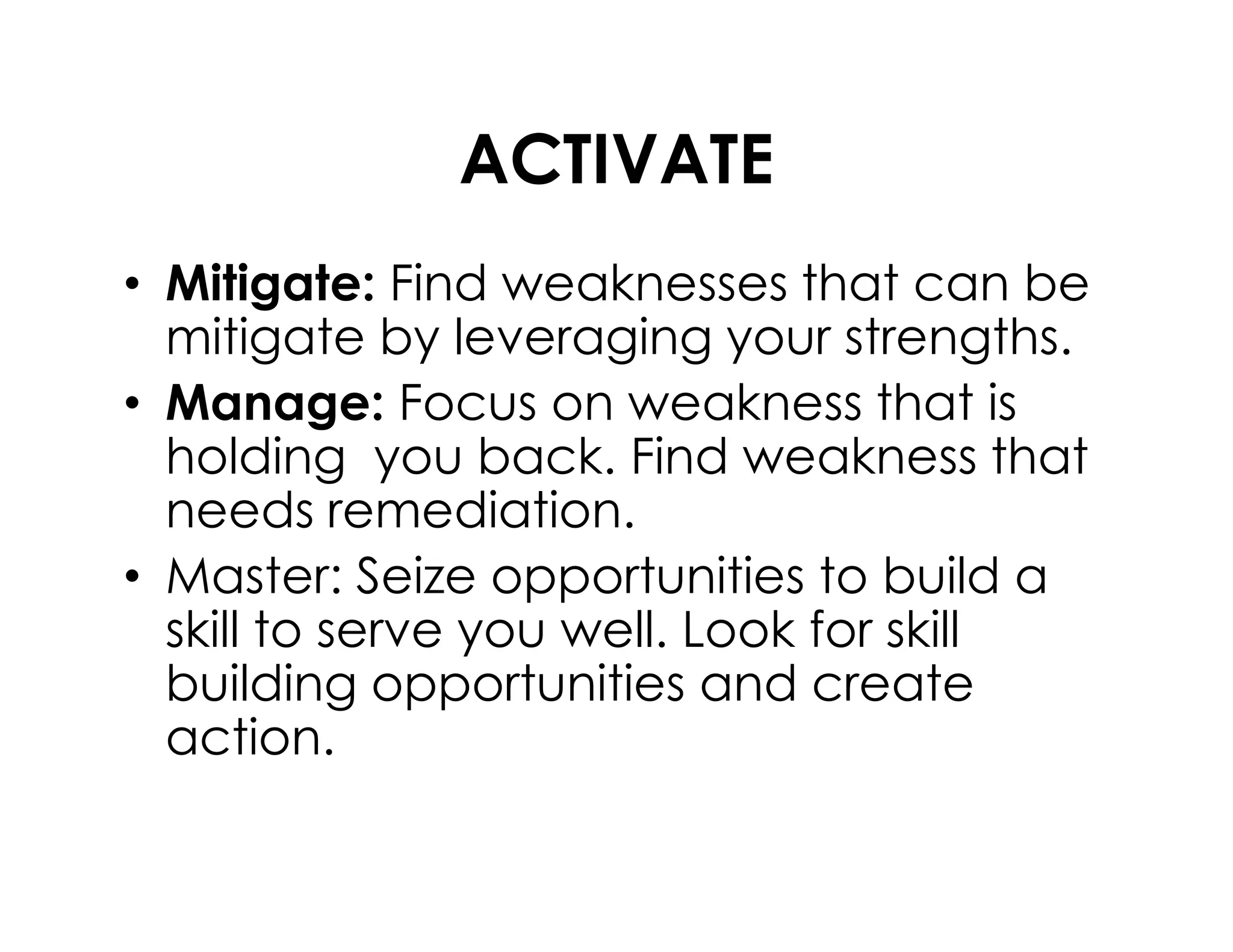 ACTIVATE

• Mitigate: Find weaknesses that can be mitigate by leveraging your strengths.
• Manage: Focus on weakness that is holding you back. Find weakness that needs remediation.
• Master: Seize opportunities to build a skill to serve you well. Look for skill building opportunities and create action.